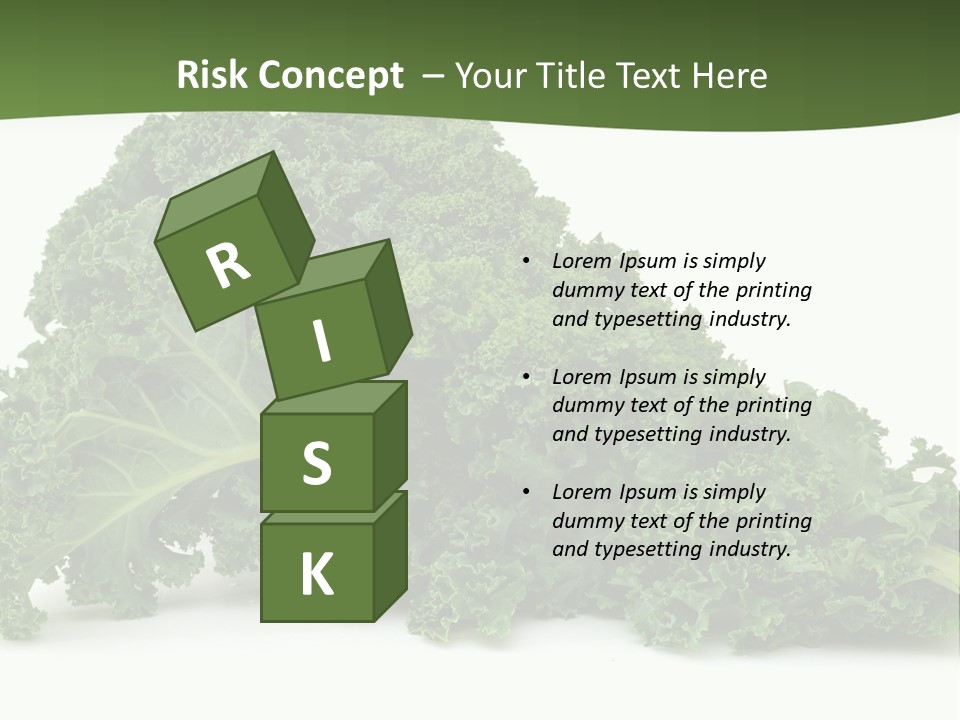 Risk Concept – Your Title Text Here

R
I
S
K

• Lorem Ipsum is simply dummy text of the printing and typesetting industry.

• Lorem Ipsum is simply dummy text of the printing and typesetting industry.

• Lorem Ipsum is simply dummy text of the printing and typesetting industry.